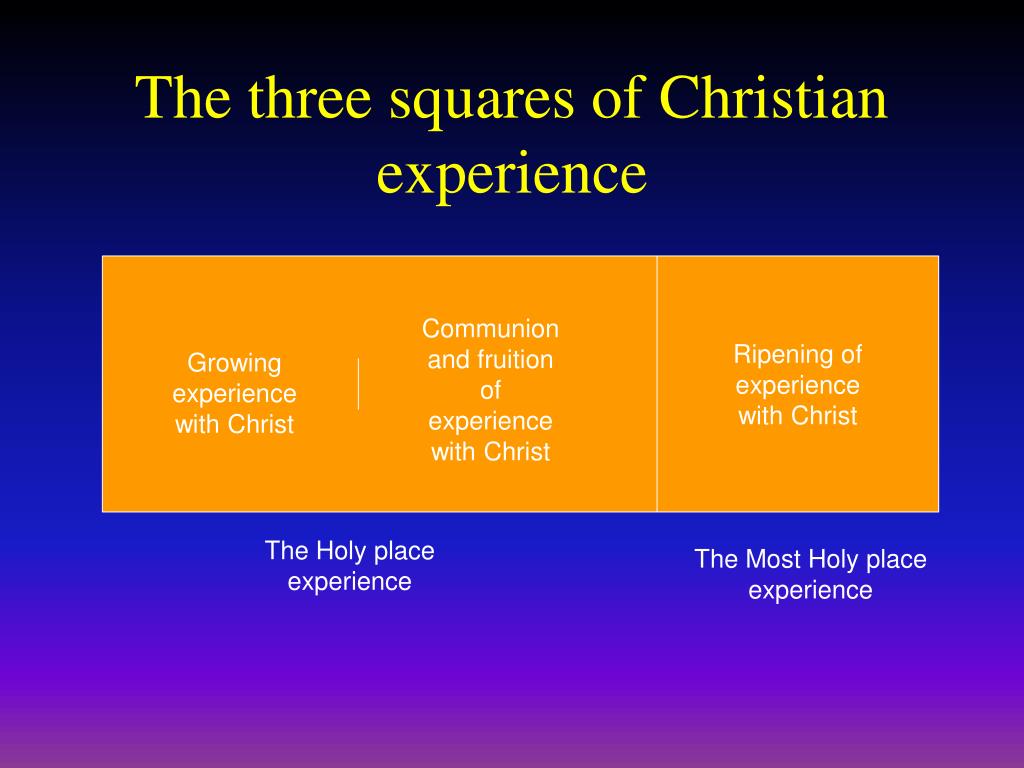 The three squares of Christian experience

Growing experience with Christ

Communion and fruition of experience with Christ

Ripening of experience with Christ

The Holy place experience

The Most Holy place experience